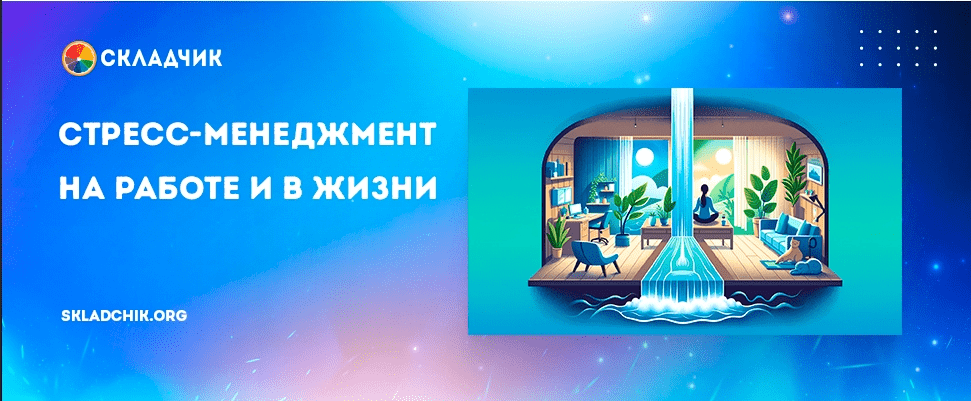 СКЛАДЧИК

СТРЕСС-МЕНЕДЖМЕНТ НА РАБОТЕ И В ЖИЗНИ

SKLADCHIK.ORG